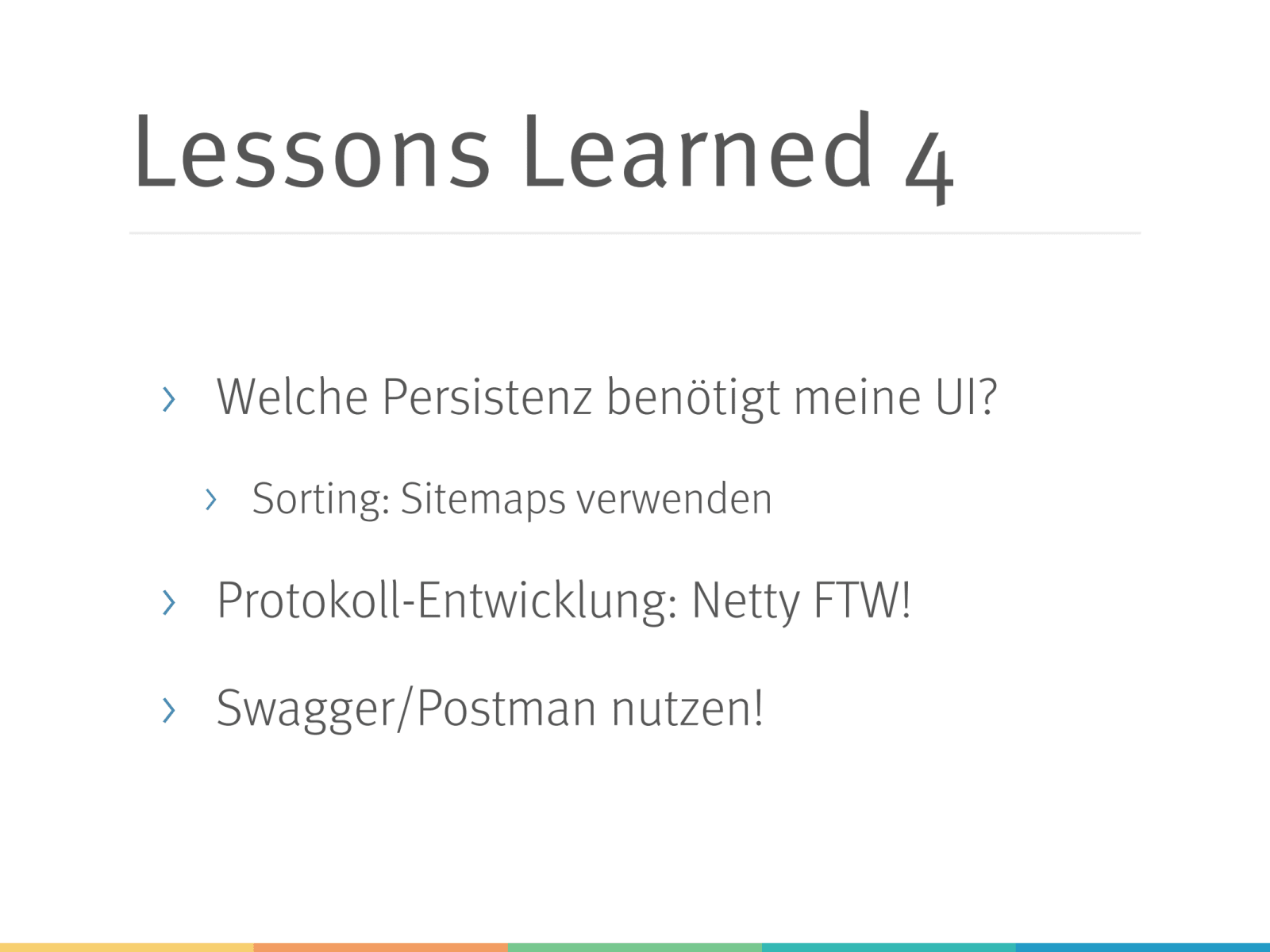 Lessons Learned 4

› Welche Persistenz benötigt meine UI?

› Sorting: Sitemaps verwenden

› Protokoll-Entwicklung: Netty FTW!

› Swagger/Postman nutzen!